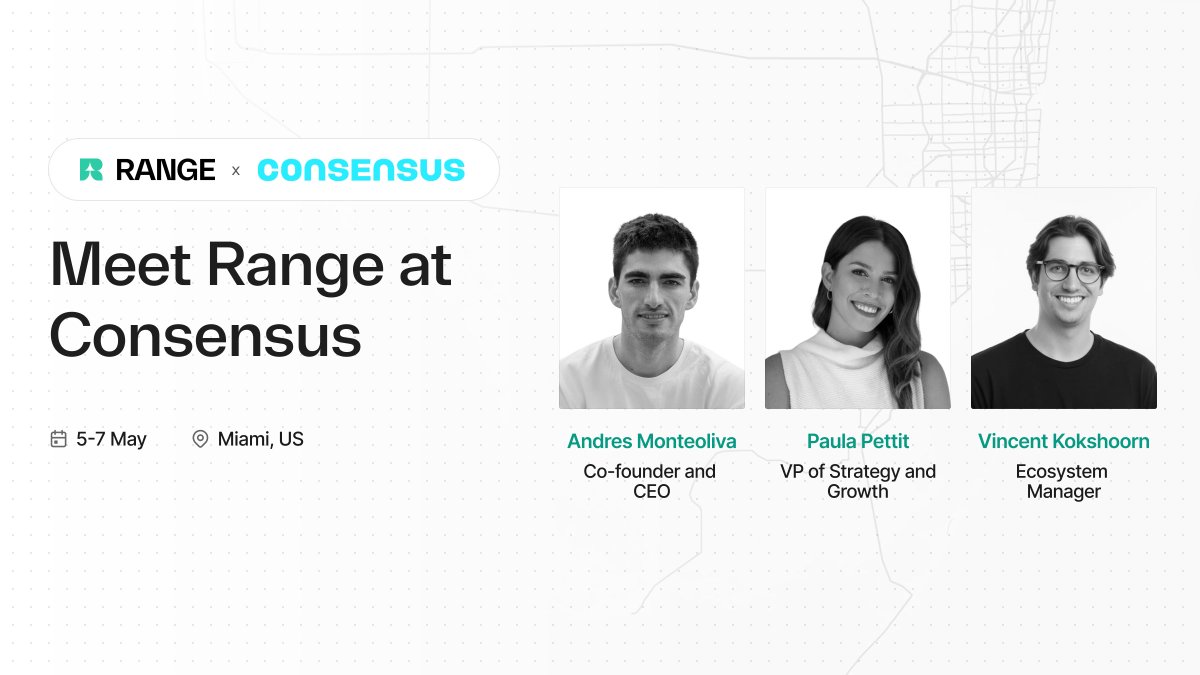 RANGE x CONSENSUS

Meet Range at Consensus

5-7 May Miami, US

Andres Monteoliva
Co-founder and CEO

Paula Pettit
VP of Strategy and Growth

Vincent Kokshoorn
Ecosystem Manager